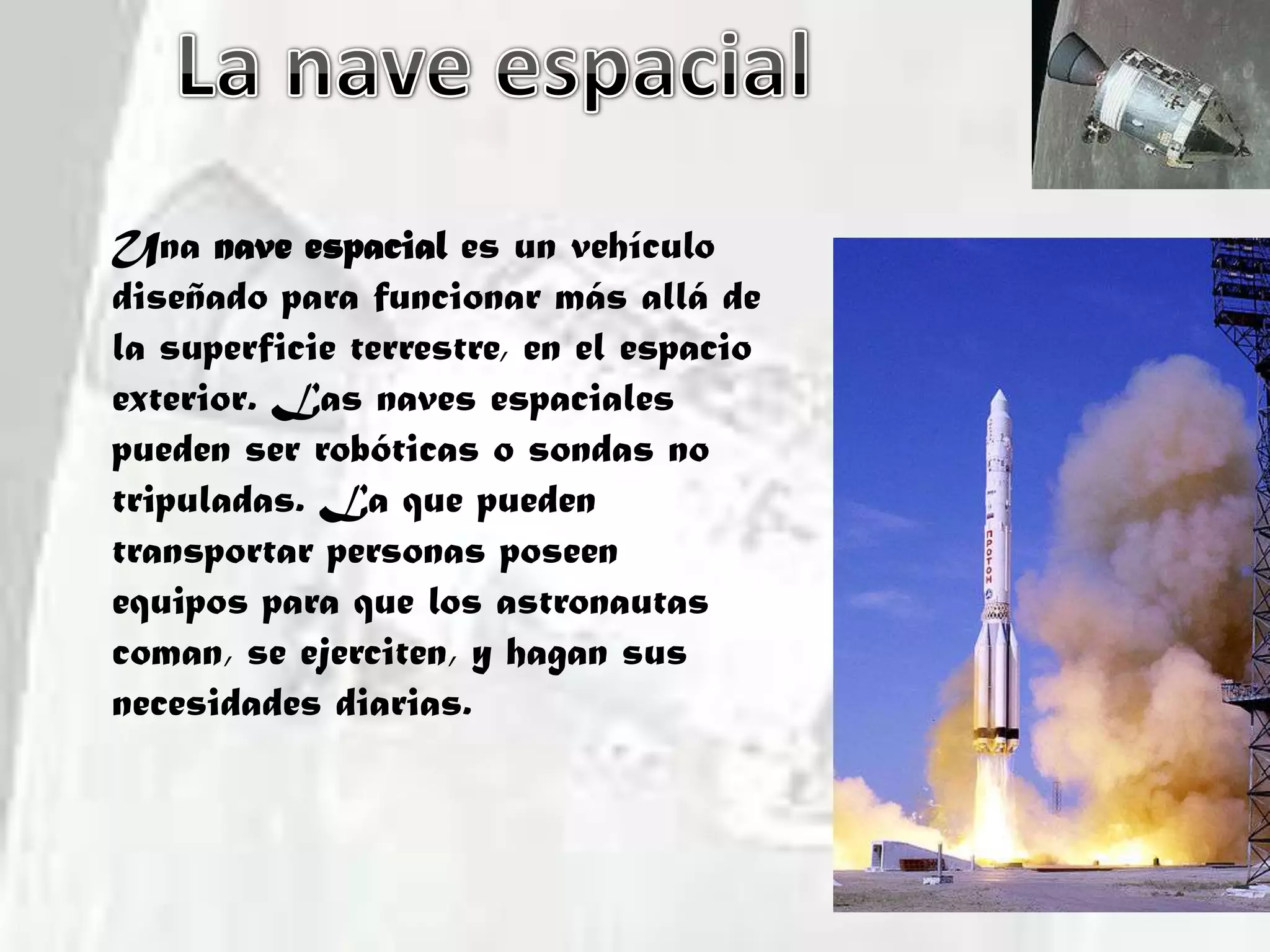 La nave espacial

Una nave espacial es un vehículo diseñado para funcionar más allá de la superficie terrestre, en el espacio exterior. Las naves espaciales pueden ser robóticas o sondas no tripuladas. La que pueden transportar personas poseen equipos para que los astronautas coman, se ejerciten, y hagan sus necesidades diarias.

ПРОТОН